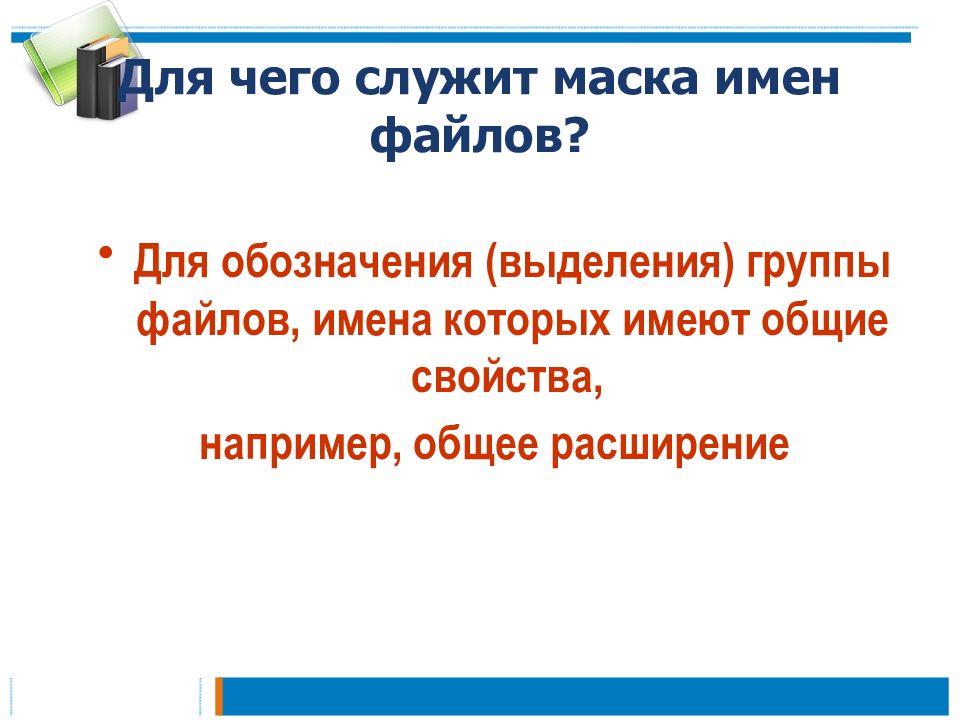 Для чего служит маска имен файлов?

• Для обозначения (выделения) группы файлов, имена которых имеют общие свойства,

например, общее расширение